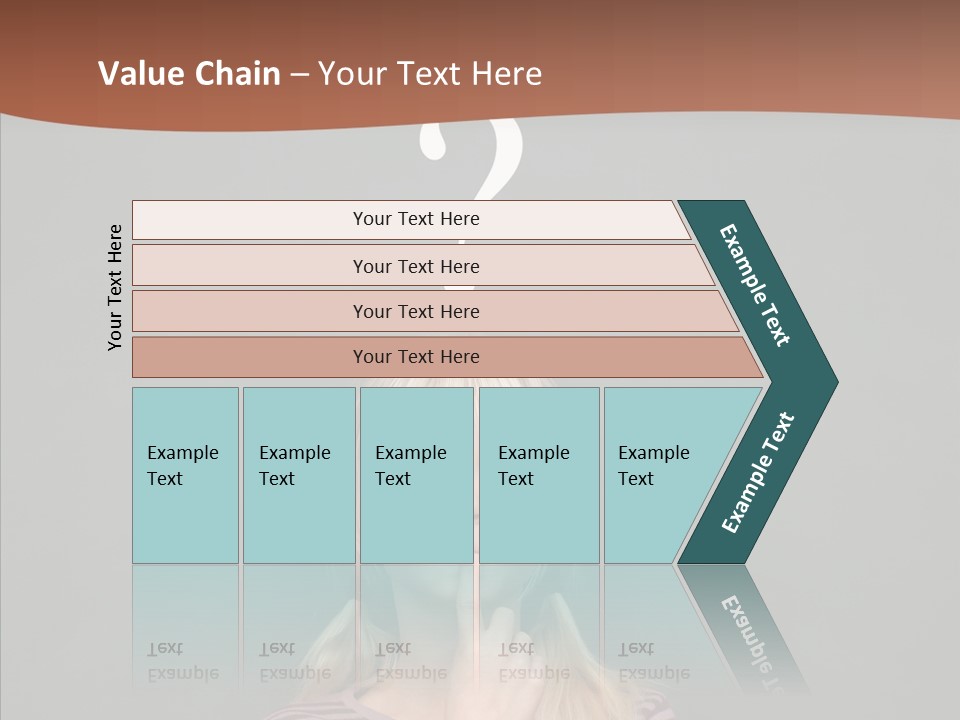 Value Chain – Your Text Here

Your Text Here

Your Text Here

Your Text Here

Your Text Here

Your Text Here

Example Text

Example Text

Example Text

Example Text

Example Text

Example Text

Example Text